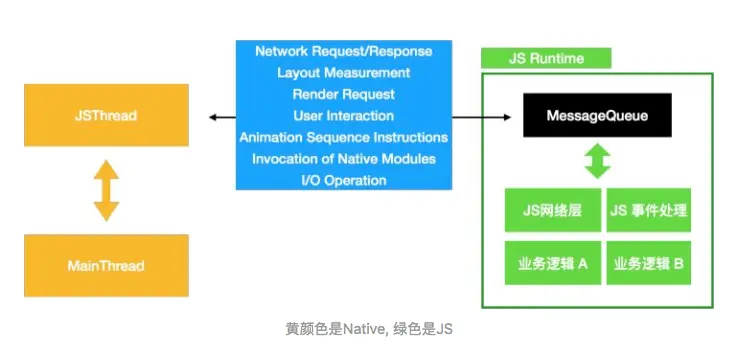 JSThread

MainThread

Network Request/Response
Layout Measurement
Render Request
User Interaction
Animation Sequence Instructions
Invocation of Native Modules
I/O Operation

JS Runtime

MessageQueue

JS网络层

JS 事件处理

业务逻辑 A

业务逻辑 B

黄颜色是Native, 绿色是JS